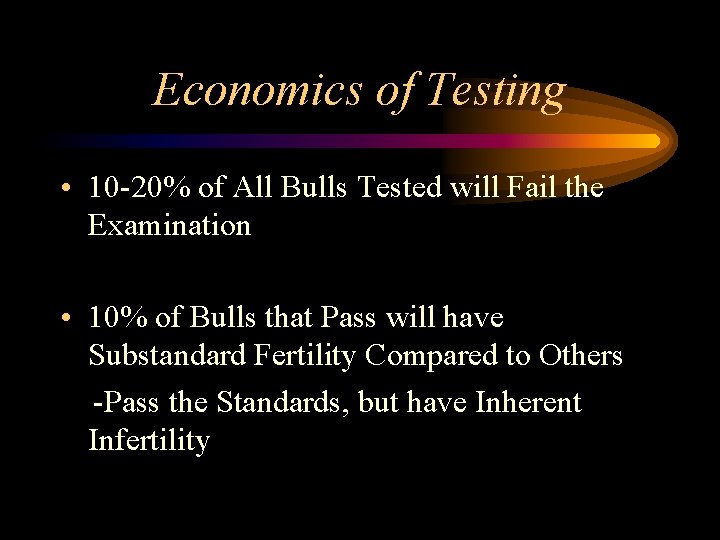 Economics of Testing

• 10-20% of All Bulls Tested will Fail the Examination

• 10% of Bulls that Pass will have Substandard Fertility Compared to Others

-Pass the Standards, but have Inherent Infertility